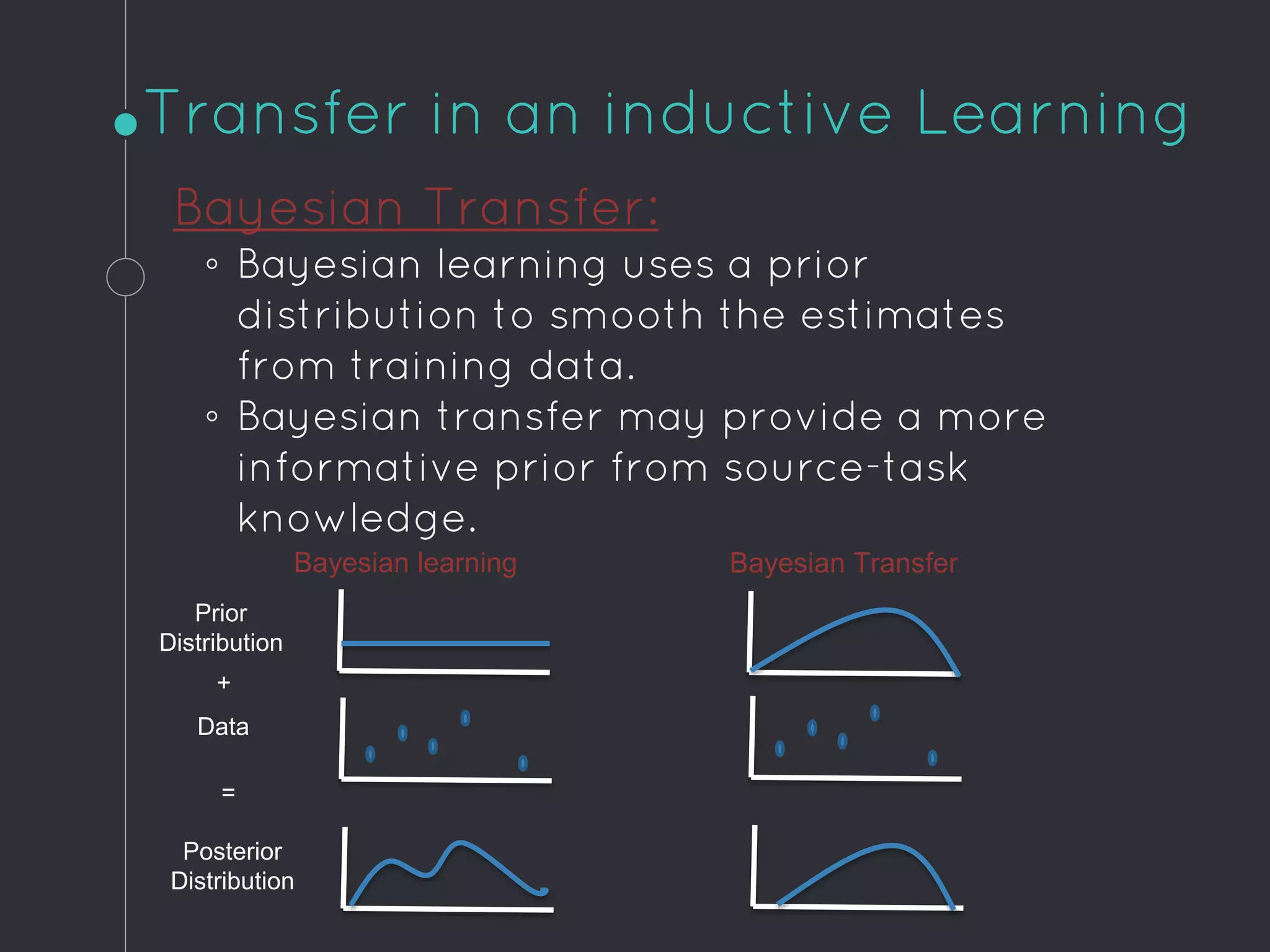 Transfer in an inductive Learning

Bayesian Transfer:

◦ Bayesian learning uses a prior distribution to smooth the estimates from training data.

◦ Bayesian transfer may provide a more informative prior from source-task knowledge.

Bayesian learning

Bayesian Transfer

Prior Distribution

+

Data

=

Posterior Distribution